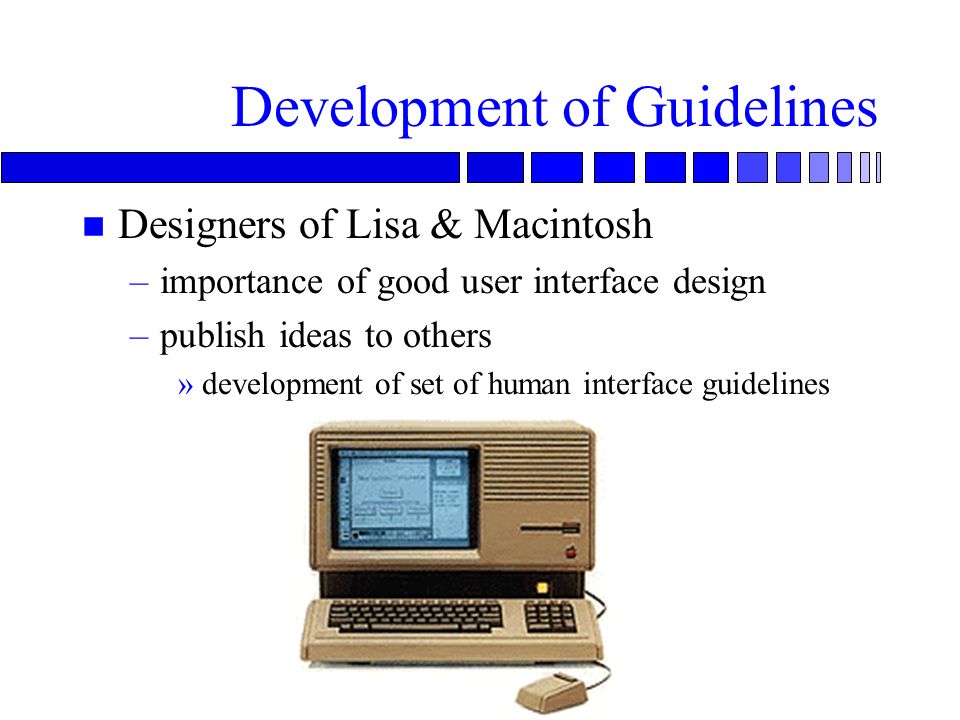 Development of Guidelines

■ Designers of Lisa & Macintosh
– importance of good user interface design
– publish ideas to others
» development of set of human interface guidelines